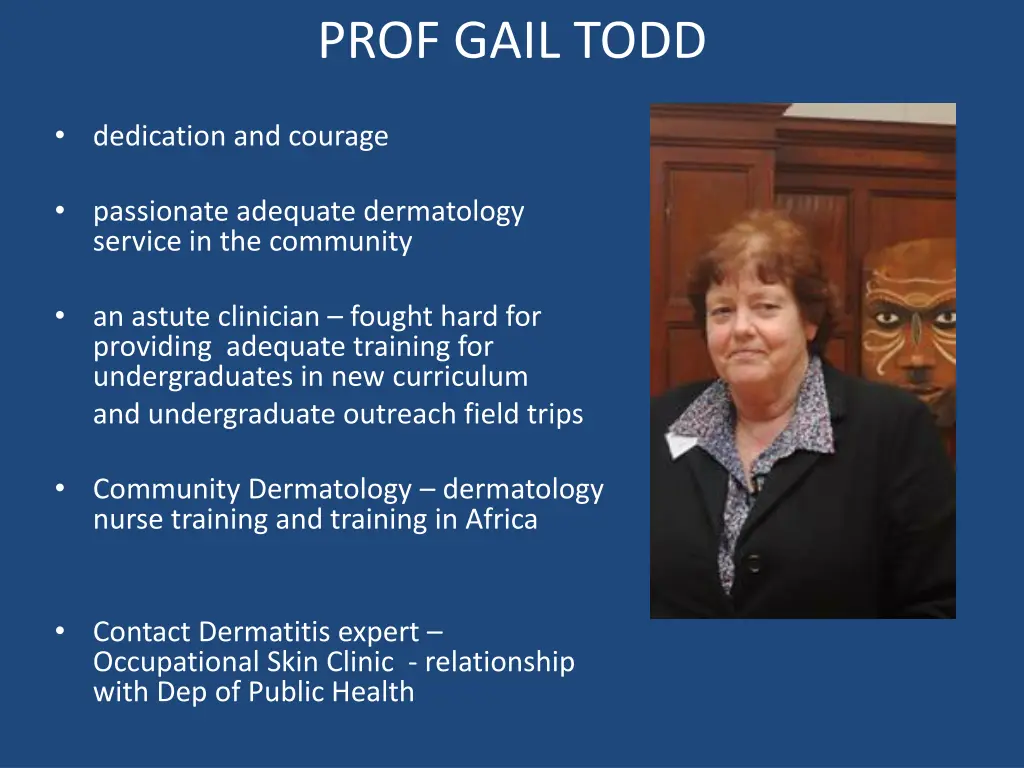 PROF GAIL TODD

• dedication and courage

• passionate adequate dermatology service in the community

• an astute clinician – fought hard for providing adequate training for undergraduates in new curriculum
and undergraduate outreach field trips

• Community Dermatology – dermatology nurse training and training in Africa

• Contact Dermatitis expert – Occupational Skin Clinic - relationship with Dep of Public Health